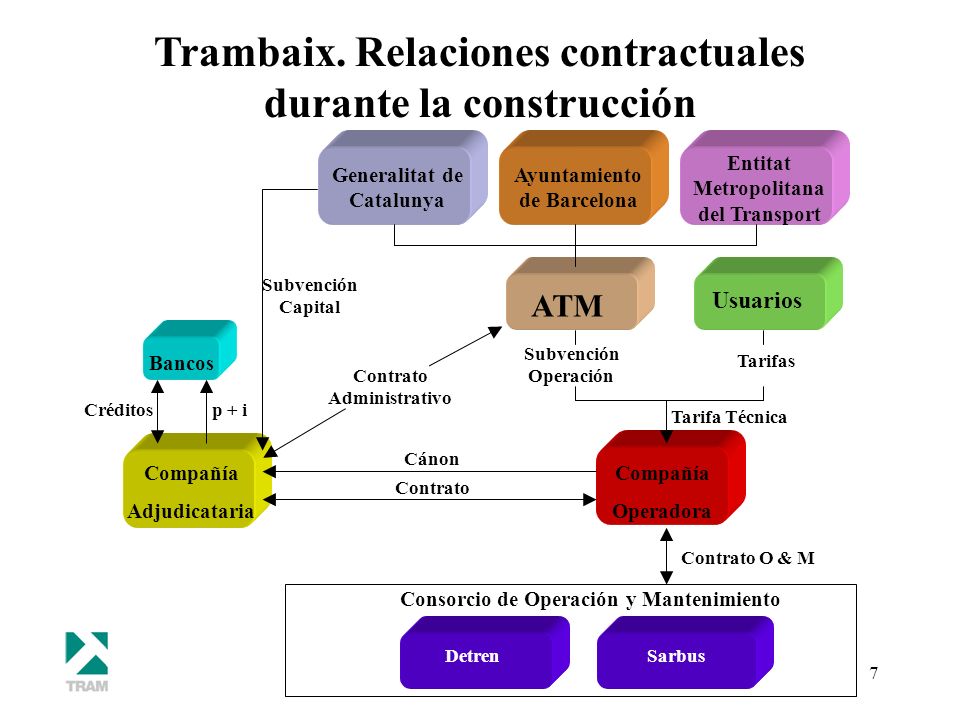 Trambaix. Relaciones contractuales durante la construcción

Generalitat de Catalunya

Ayuntamiento de Barcelona

Entitat Metropolitana del Transport

Subvención Capital

ATM

Usuarios

Bancos

Contrato Administrativo

Subvención Operación

Tarifas

Créditos

p + i

Tarifa Técnica

Compañía Adjudicataria

Cánon

Contrato

Compañía Operadora

Contrato O & M

Consorcio de Operación y Mantenimiento

Detren

Sarbus

TRAM

7